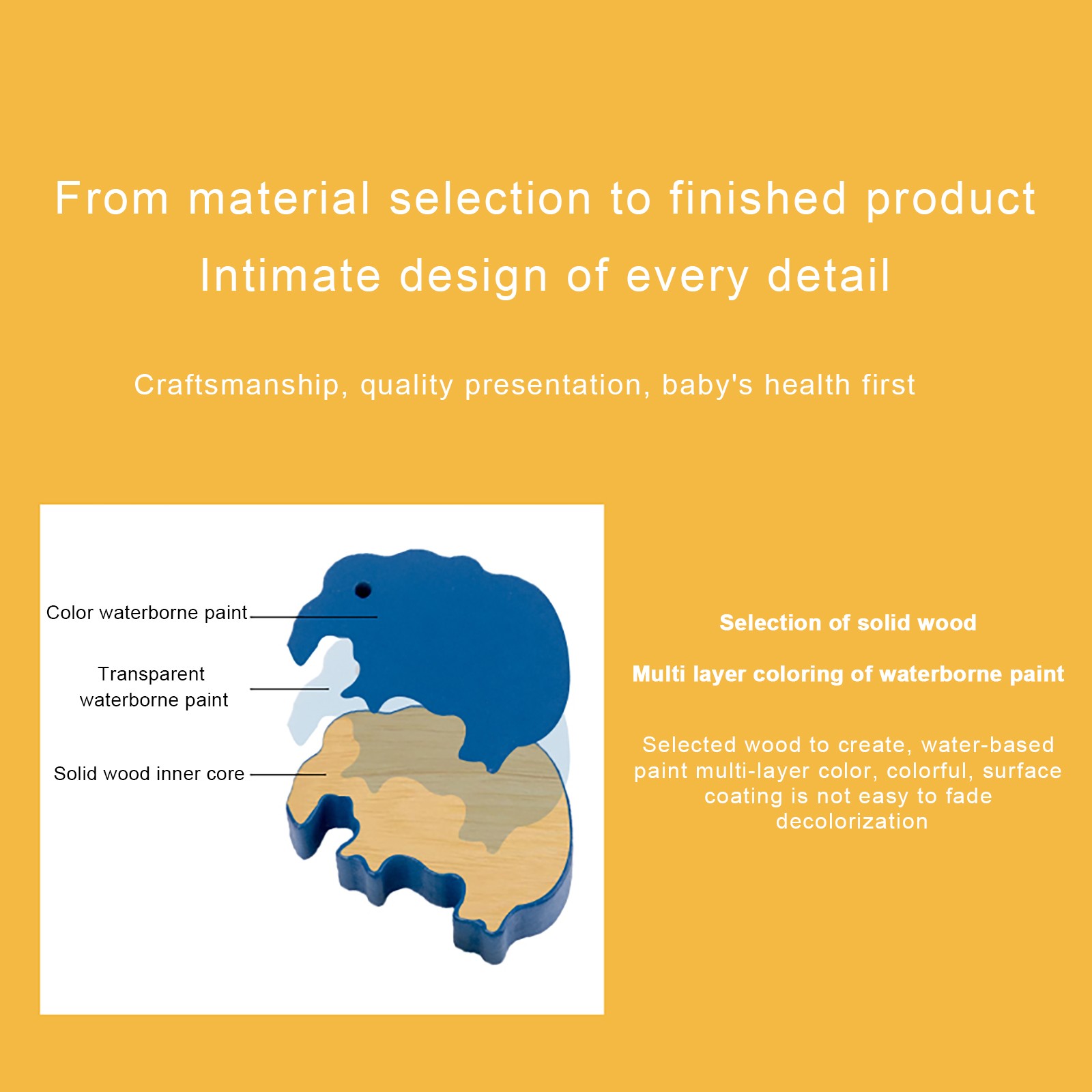 From material selection to finished product
Intimate design of every detail

Craftsmanship, quality presentation, baby's health first

Color waterborne paint

Transparent waterborne paint

Solid wood inner core

Selection of solid wood

Multi layer coloring of waterborne paint

Selected wood to create, water-based paint multi-layer color, colorful, surface coating is not easy to fade decolorization